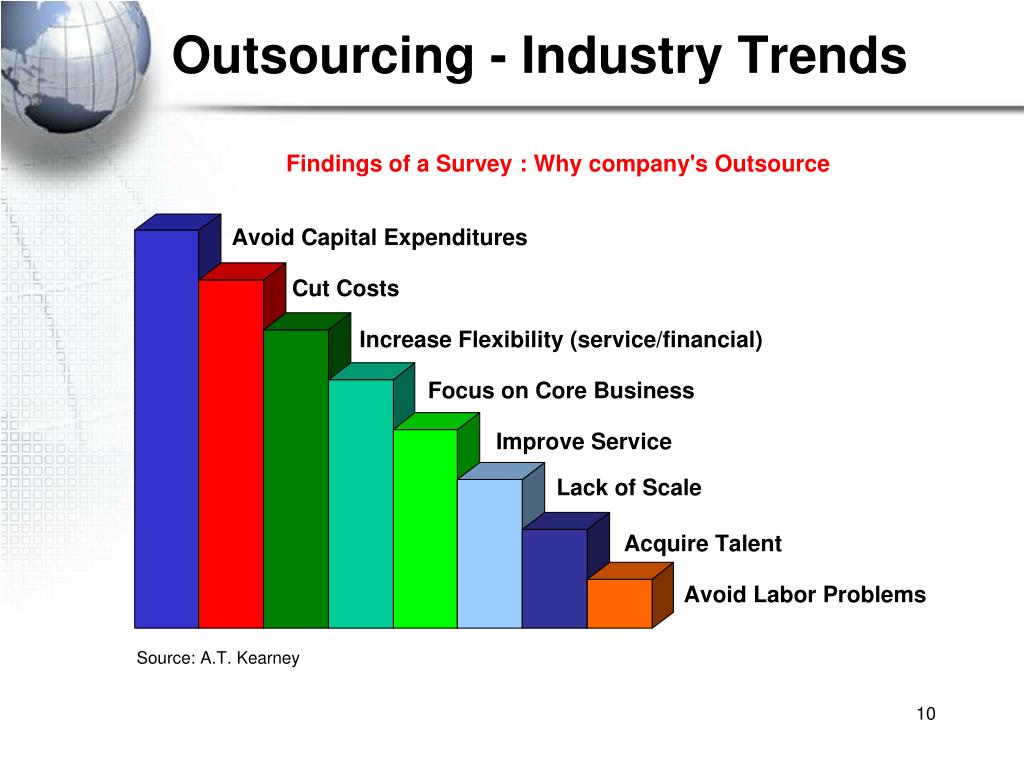 Outsourcing - Industry Trends

Findings of a Survey : Why company's Outsource

Avoid Capital Expenditures

Cut Costs

Increase Flexibility (service/financial)

Focus on Core Business

Improve Service

Lack of Scale

Acquire Talent

Avoid Labor Problems

Source: A.T. Kearney

10